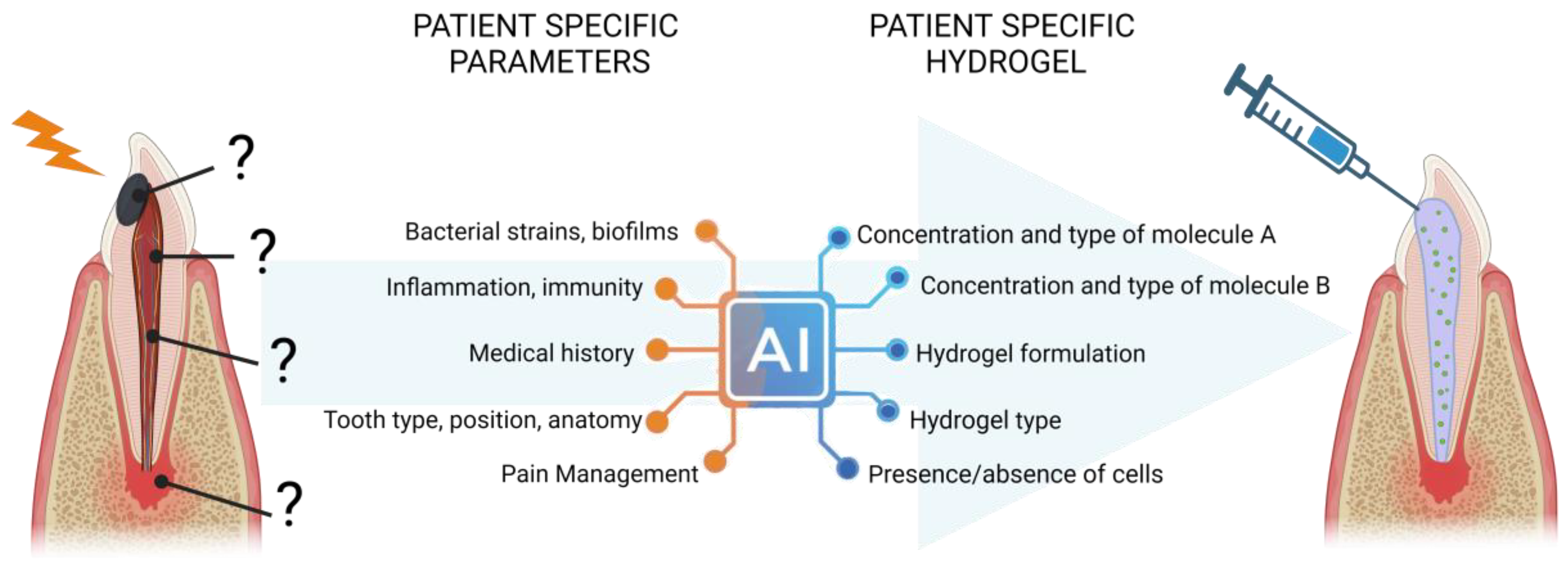 PATIENT SPECIFIC PARAMETERS

PATIENT SPECIFIC HYDROGEL

?

?

?

?

Bacterial strains, biofilms

Inflammation, immunity

Medical history

Tooth type, position, anatomy

Pain Management

AI

Concentration and type of molecule A

Concentration and type of molecule B

Hydrogel formulation

Hydrogel type

Presence/absence of cells